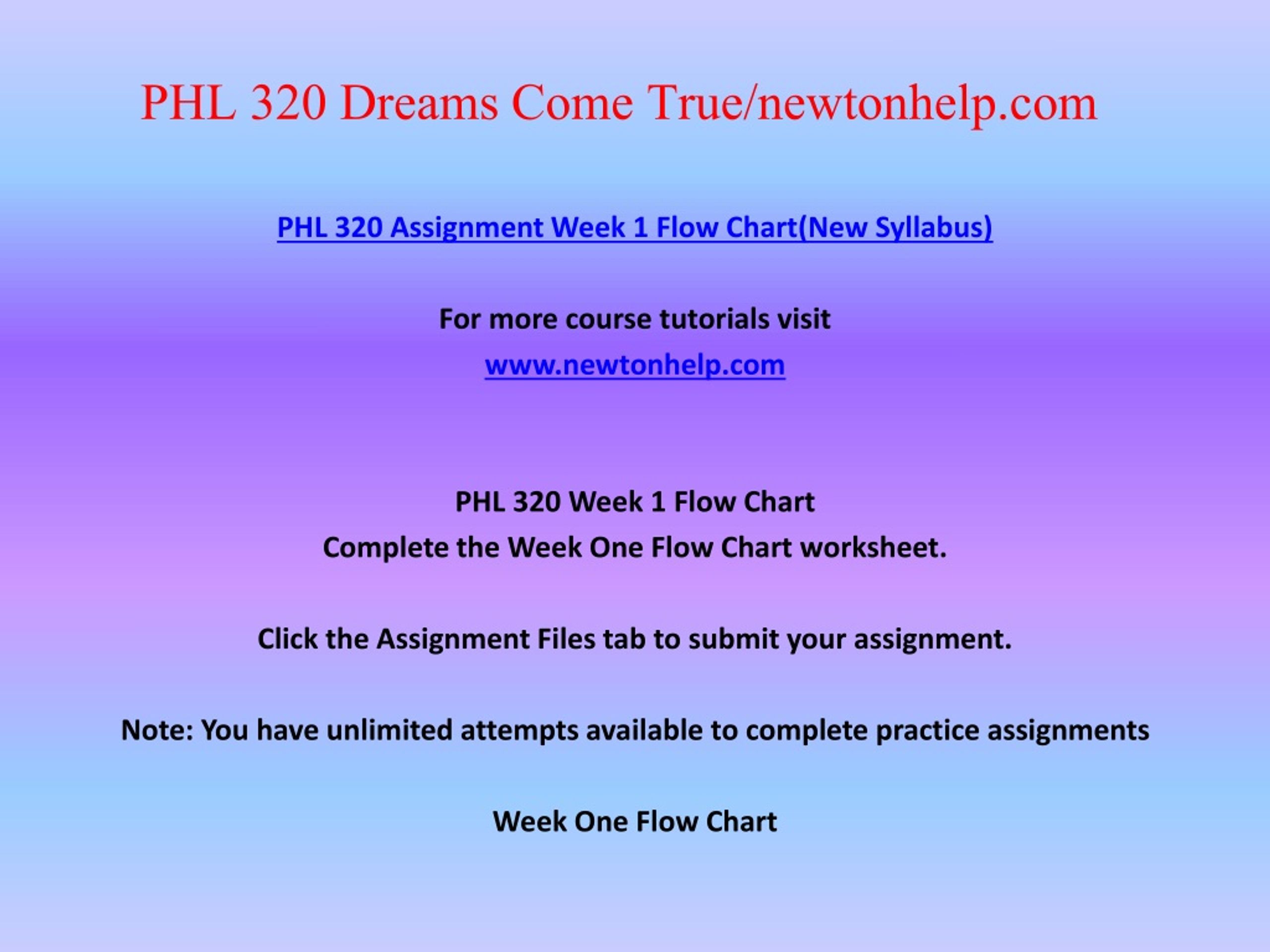 PHL 320 Dreams Come True/newtonhelp.com

PHL 320 Assignment Week 1 Flow Chart(New Syllabus)

For more course tutorials visit
www.newtonhelp.com

PHL 320 Week 1 Flow Chart
Complete the Week One Flow Chart worksheet.

Click the Assignment Files tab to submit your assignment.

Note: You have unlimited attempts available to complete practice assignments

Week One Flow Chart